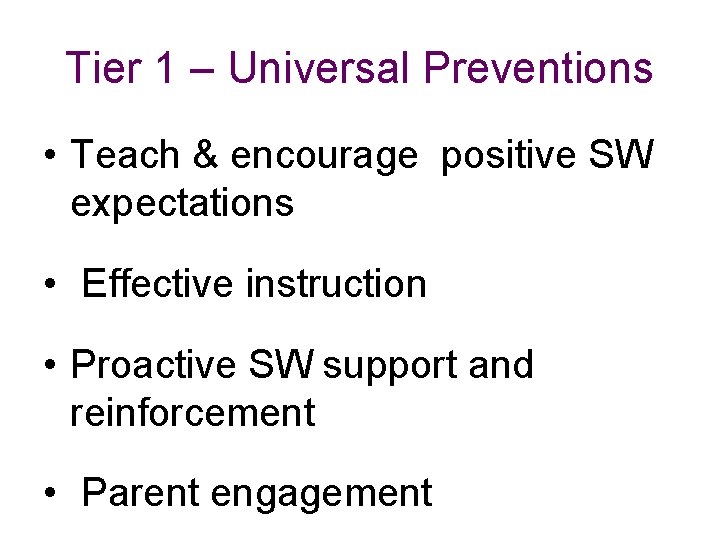 Tier 1 – Universal Preventions

• Teach & encourage  positive SW expectations

•  Effective instruction

• Proactive SW support and reinforcement

•  Parent engagement